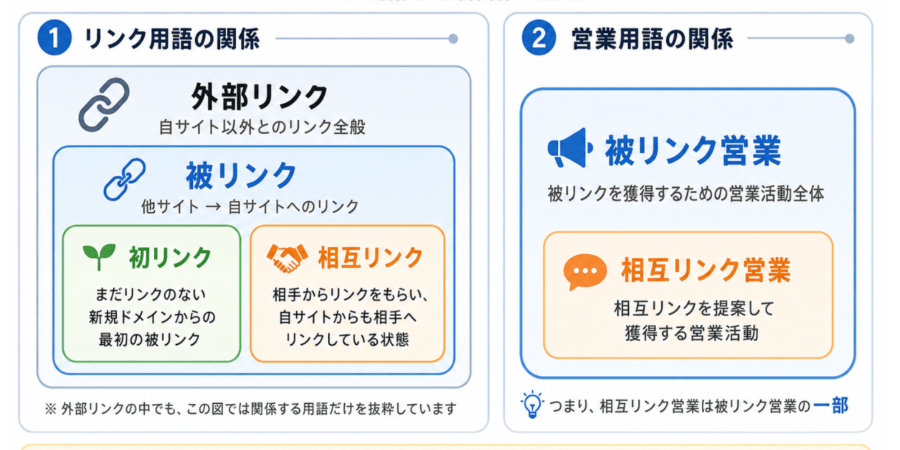 1 リンク用語の関係

外部リンク
自サイト以外とのリンク全般

被リンク
他サイト → 自サイトへのリンク

初リンク
まだリンクのない新規ドメインからの最初の被リンク

相互リンク
相手からリンクをもらい、自サイトからも相手へリンクしている状態

※ 外部リンクの中でも、この図では関係する用語だけを抜粋しています

2 営業用語の関係

被リンク営業
被リンクを獲得するための営業活動全体

相互リンク営業
相互リンクを提案して獲得する営業活動

つまり、相互リンク営業は被リンク営業の一部